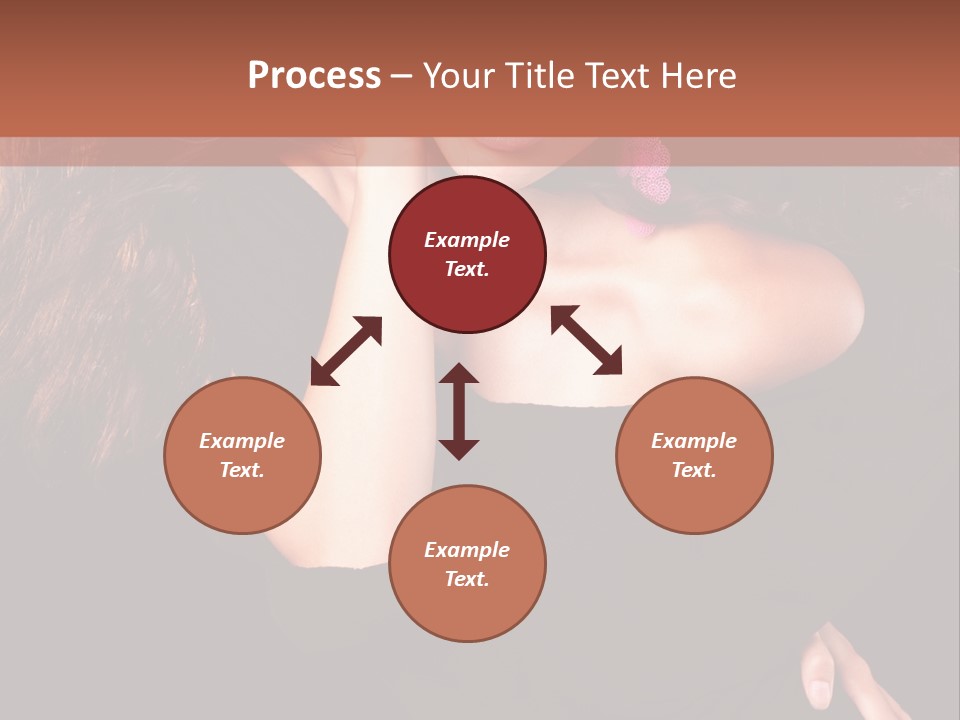 Process – Your Title Text Here

Example Text.

Example Text.

Example Text.

Example Text.